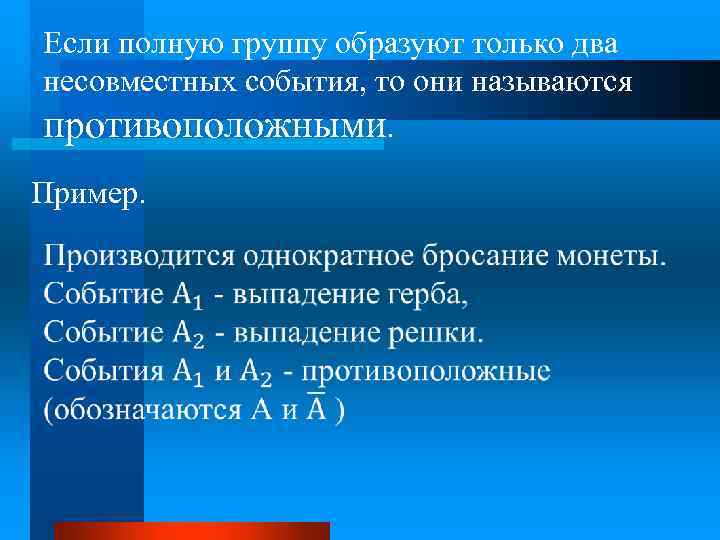 Если полную группу образуют только два несовместных события, то они называются противоположными.

Пример.

Производится однократное бросание монеты.
Событие $A_1$ - выпадение герба,
Событие $A_2$ - выпадение решки.
События $A_1$ и $A_2$ - противоположные (обозначаются $A$ и $\overline{A}$ )